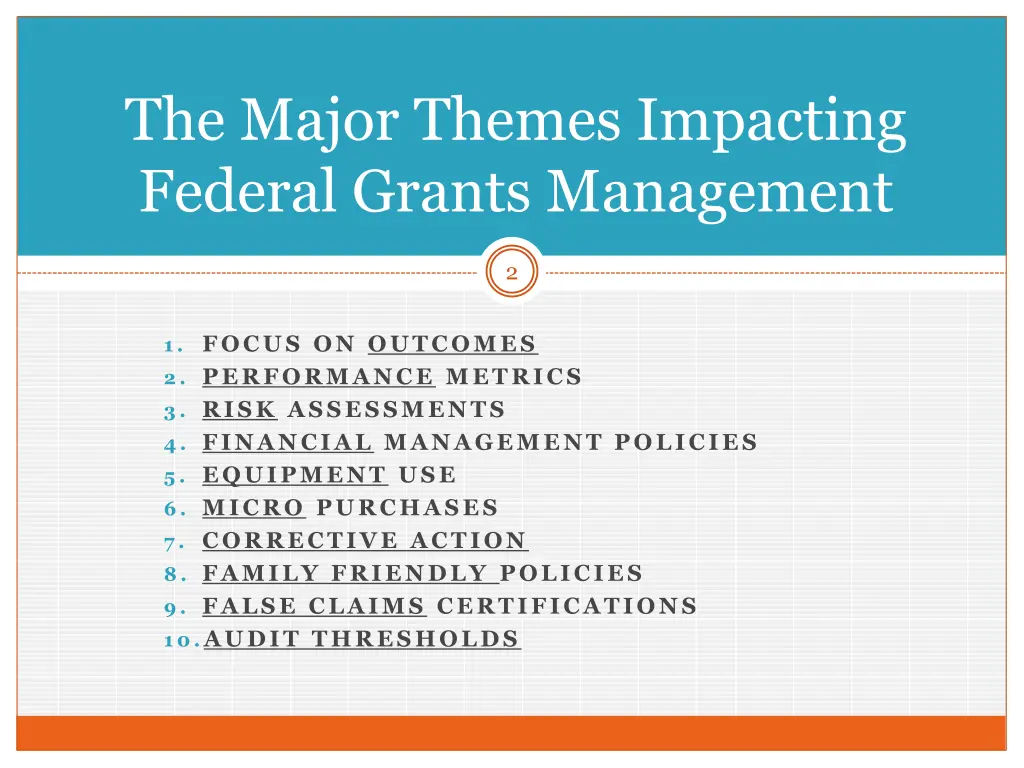 The Major Themes Impacting Federal Grants Management

2

1. FOCUS ON OUTCOMES
2. PERFORMANCE METRICS
3. RISK ASSESSMENTS
4. FINANCIAL MANAGEMENT POLICIES
5. EQUIPMENT USE
6. MICRO PURCHASES
7. CORRECTIVE ACTION
8. FAMILY FRIENDLY POLICIES
9. FALSE CLAIMS CERTIFICATIONS
10. AUDIT THRESHOLDS